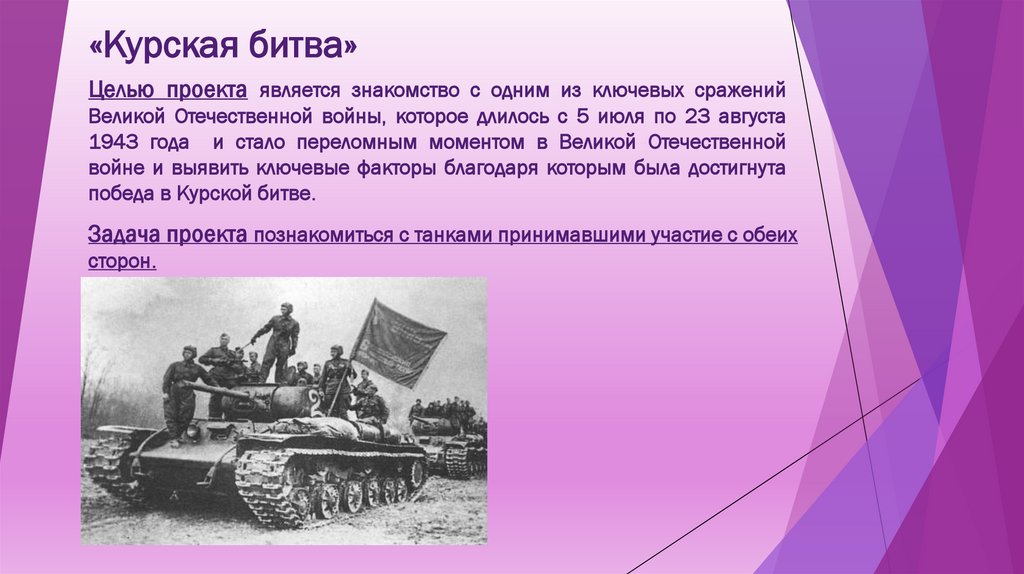 «Курская битва»

Целью проекта является знакомство с одним из ключевых сражений Великой Отечественной войны, которое длилось с 5 июля по 23 августа 1943 года и стало переломным моментом в Великой Отечественной войне и выявить ключевые факторы благодаря которым была достигнута победа в Курской битве.

Задача проекта познакомиться с танками принимавшими участие с обеих сторон.